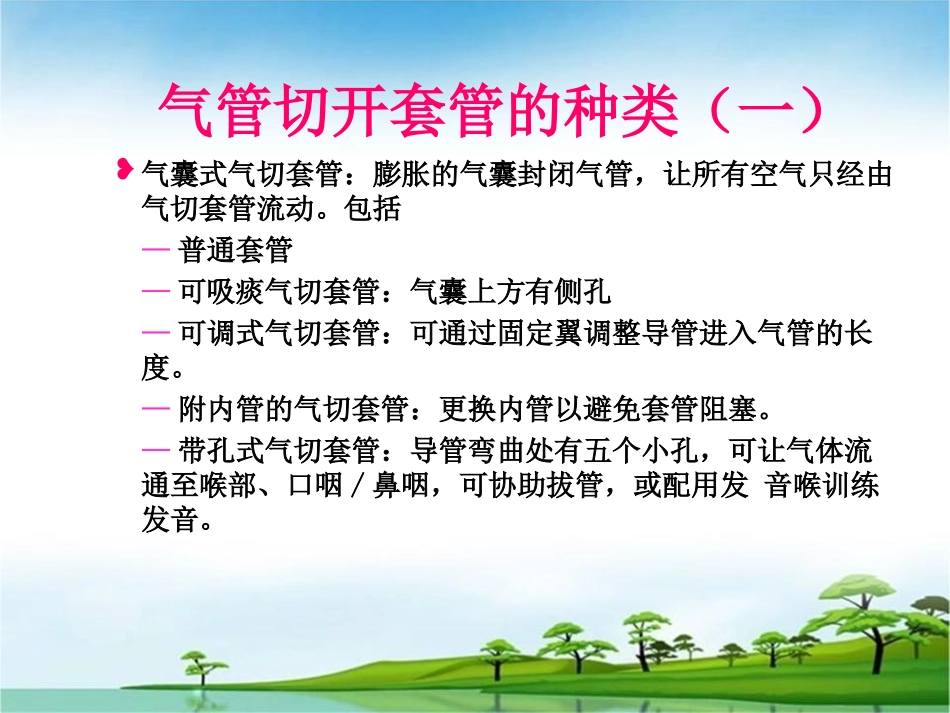 气管切开套管的种类（一）

气囊式气切套管：膨胀的气囊封闭气管，让所有空气只经由气切套管流动。包括

— 普通套管

— 可吸痰气切套管：气囊上方有侧孔

— 可调式气切套管：可通过固定翼调整导管进入气管的长度。

— 附内管的气切套管：更换内管以避免套管阻塞。

— 带孔式气切套管：导管弯曲处有五个小孔，可让气体流通至喉部、口咽／鼻咽，可协助拔管，或配用发 音喉训练发音。